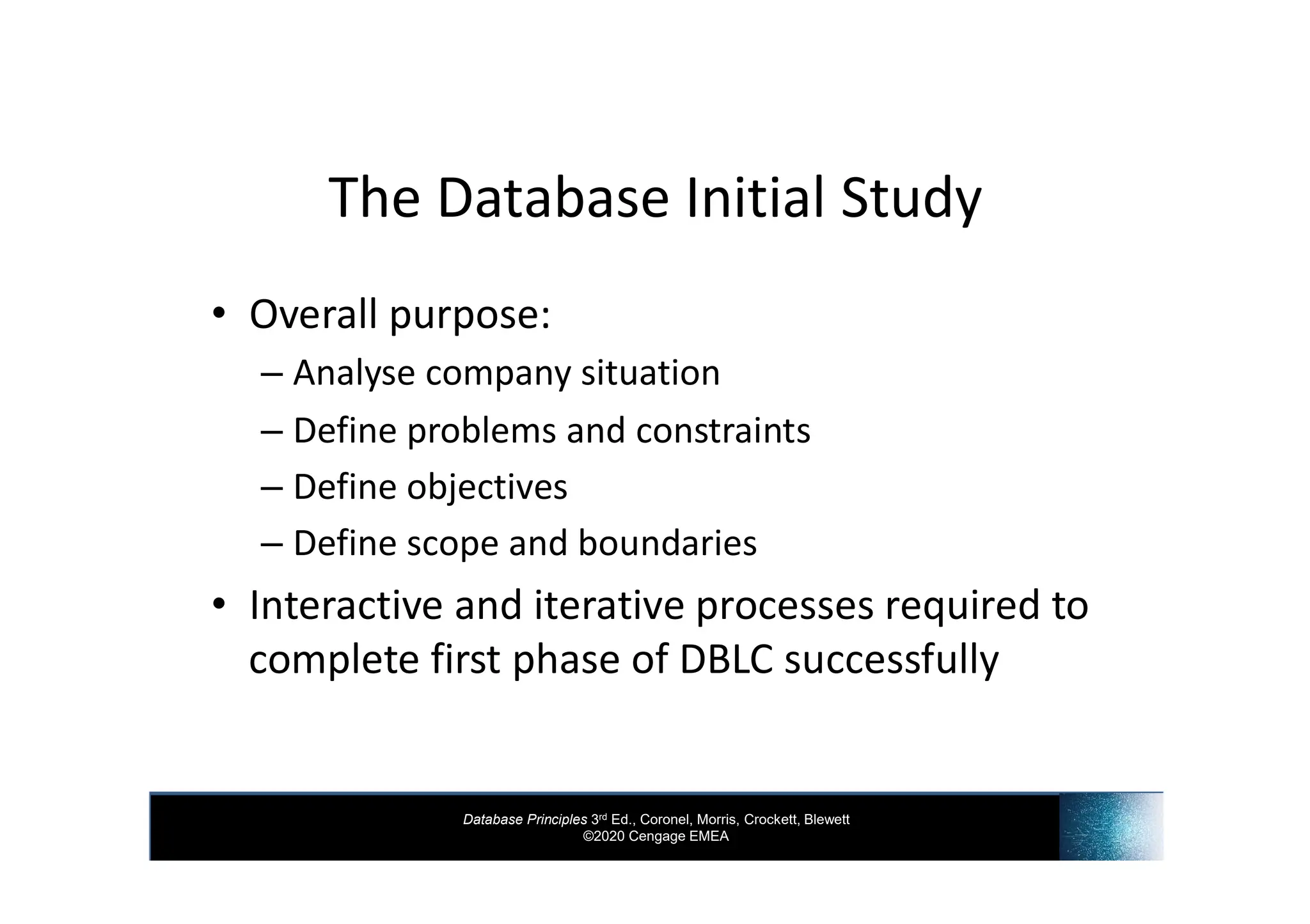 The Database Initial Study

• Overall purpose:
– Analyse company situation
– Define problems and constraints
– Define objectives
– Define scope and boundaries
• Interactive and iterative processes required to complete first phase of DBLC successfully

Database Principles 3rd Ed., Coronel, Morris, Crockett, Blewett
©2020 Cengage EMEA